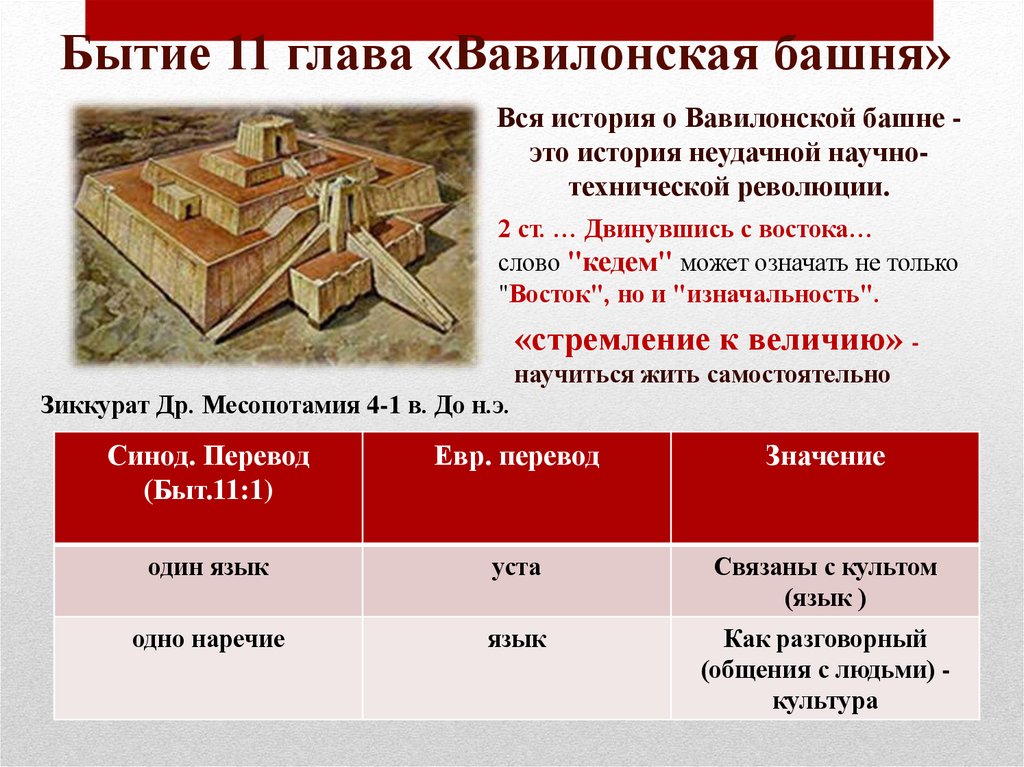 Бытие 11 глава «Вавилонская башня»

Вся история о Вавилонской башне - это история неудачной научно-технической революции.

2 ст. … Двинувшись с востока… слово "кедем" может означать не только "Восток", но и "изначальность".

«стремление к величию» - научиться жить самостоятельно

Зиккурат Др. Месопотамия 4-1 в. До н.э.

| Синод. Перевод (Быт.11:1) | Евр. перевод | Значение |
|---|---|---|
| один язык | уста | Связаны с культом (язык ) |
| одно наречие | язык | Как разговорный (общения с людьми) - культура |